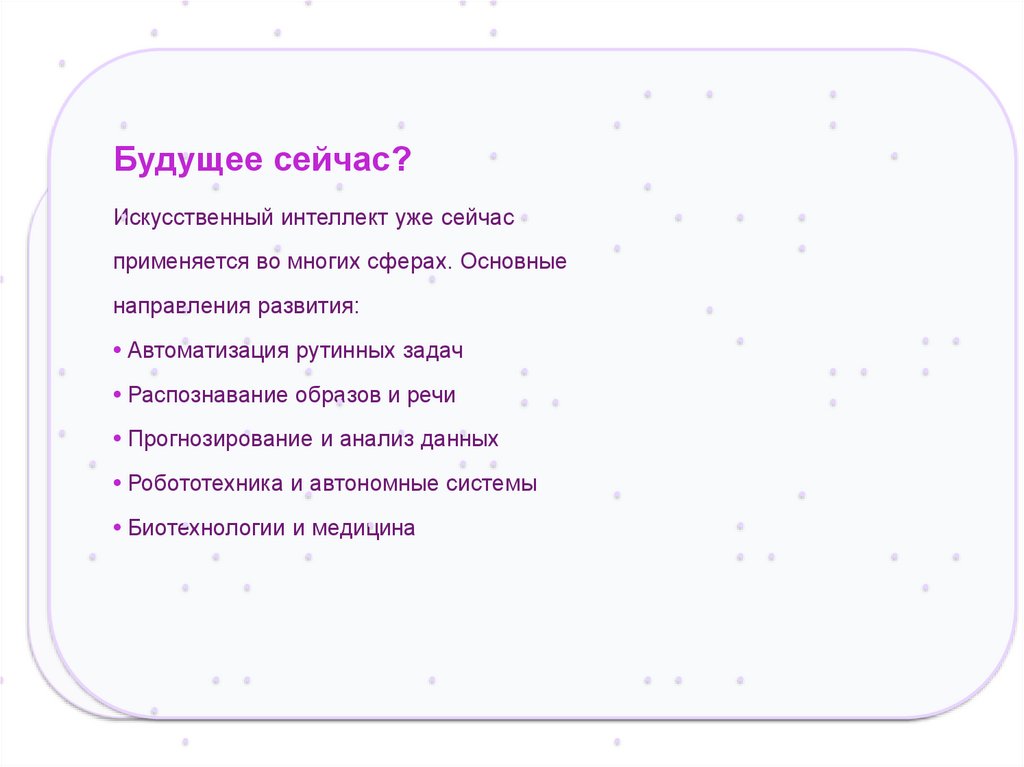 Будущее сейчас?

Искусственный интеллект уже сейчас применяется во многих сферах. Основные направления развития:

• Автоматизация рутинных задач

• Распознавание образов и речи

• Прогнозирование и анализ данных

• Робототехника и автономные системы

• Биотехнологии и медицина